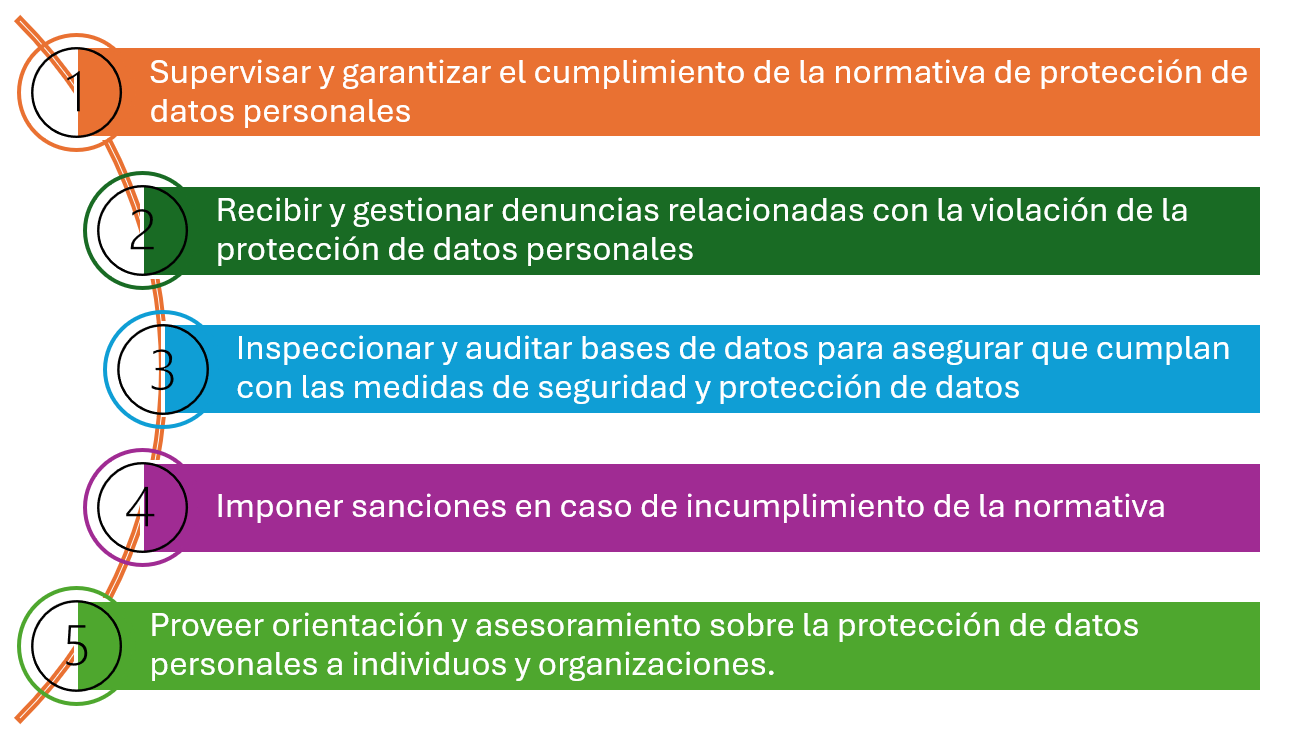 1 Supervisar y garantizar el cumplimiento de la normativa de protección de datos personales

2 Recibir y gestionar denuncias relacionadas con la violación de la protección de datos personales

3 Inspeccionar y auditar bases de datos para asegurar que cumplan con las medidas de seguridad y protección de datos

4 Imponer sanciones en caso de incumplimiento de la normativa

5 Proveer orientación y asesoramiento sobre la protección de datos personales a individuos y organizaciones.